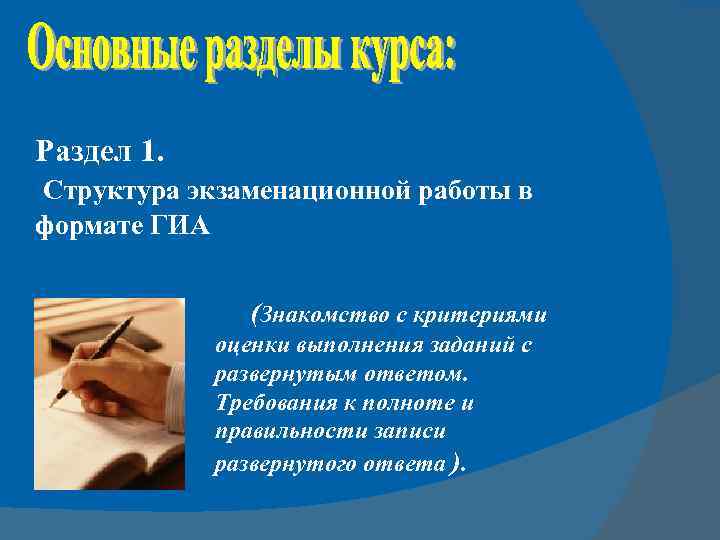 Основные разделы курса:

Раздел 1.
Структура экзаменационной работы в формате ГИА

(Знакомство с критериями оценки выполнения заданий с развернутым ответом. Требования к полноте и правильности записи развернутого ответа ).